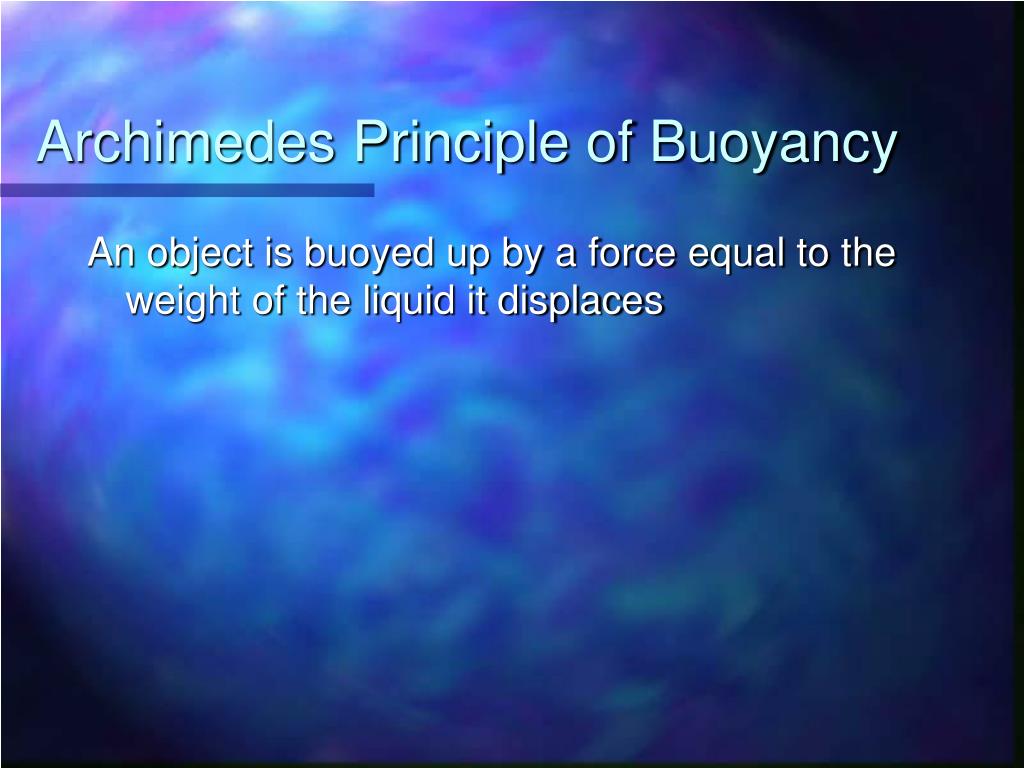 Archimedes Principle of Buoyancy

An object is buoyed up by a force equal to the weight of the liquid it displaces